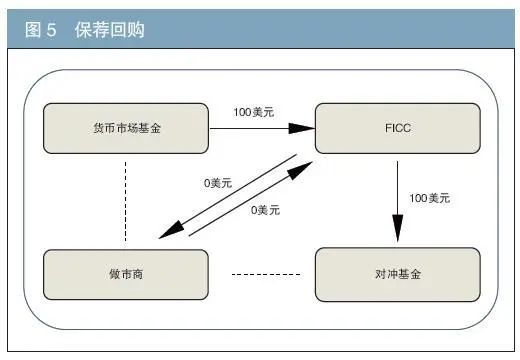 图 5　保荐回购

货币市场基金

100美元

FICC

0美元

0美元

100美元

做市商

对冲基金